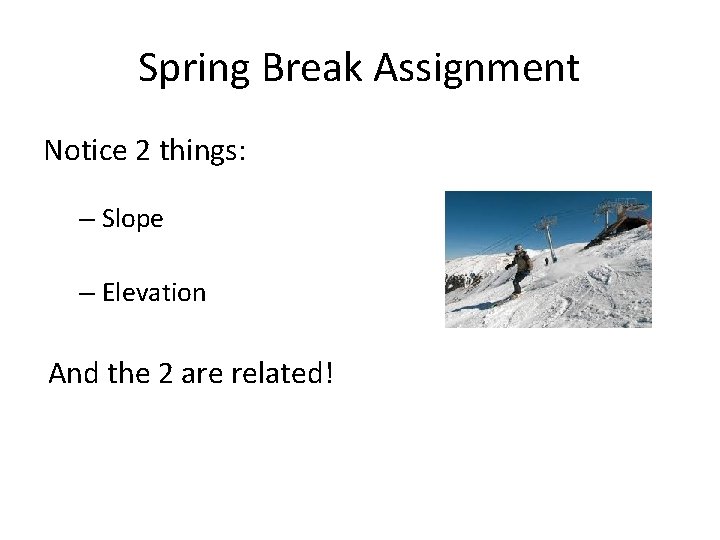 Spring Break Assignment

Notice 2 things:

– Slope

– Elevation

And the 2 are related!